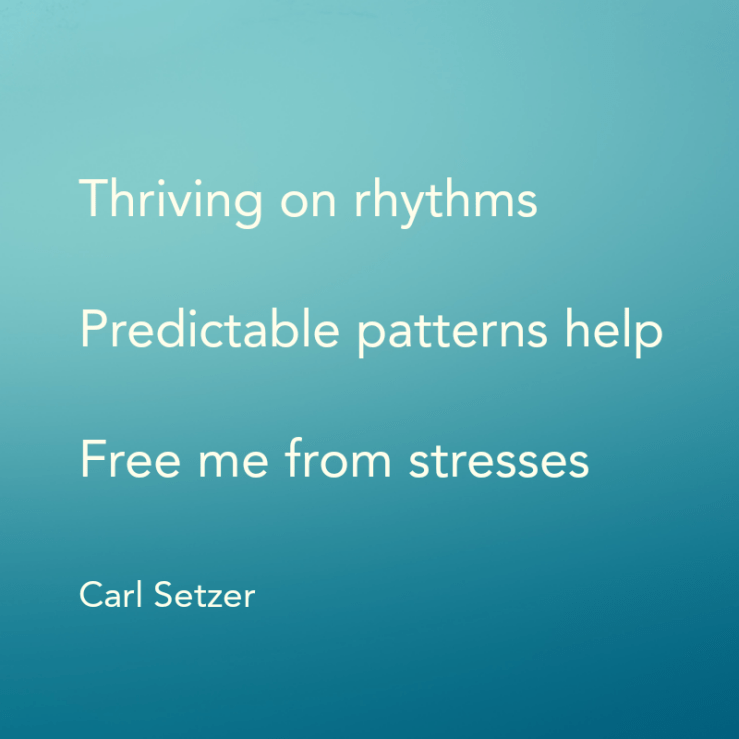 Thriving on rhythms

Predictable patterns help

Free me from stresses

Carl Setzer